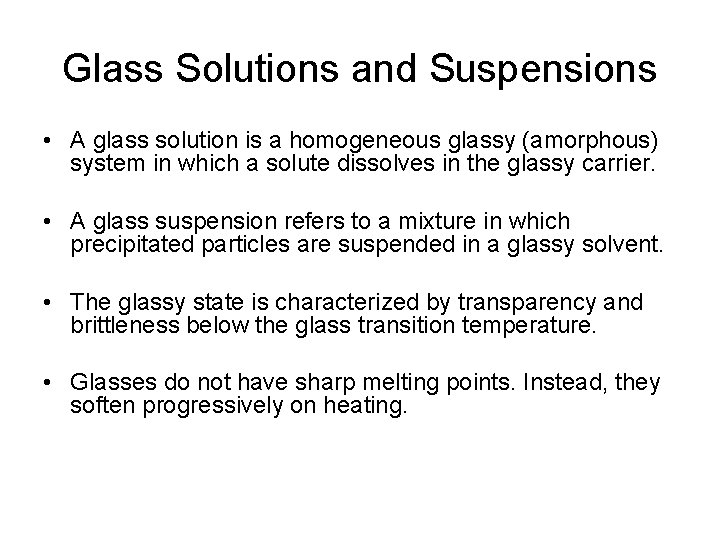 Glass Solutions and Suspensions

• A glass solution is a homogeneous glassy (amorphous) system in which a solute dissolves in the glassy carrier.

• A glass suspension refers to a mixture in which precipitated particles are suspended in a glassy solvent.

• The glassy state is characterized by transparency and brittleness below the glass transition temperature.

• Glasses do not have sharp melting points. Instead, they soften progressively on heating.